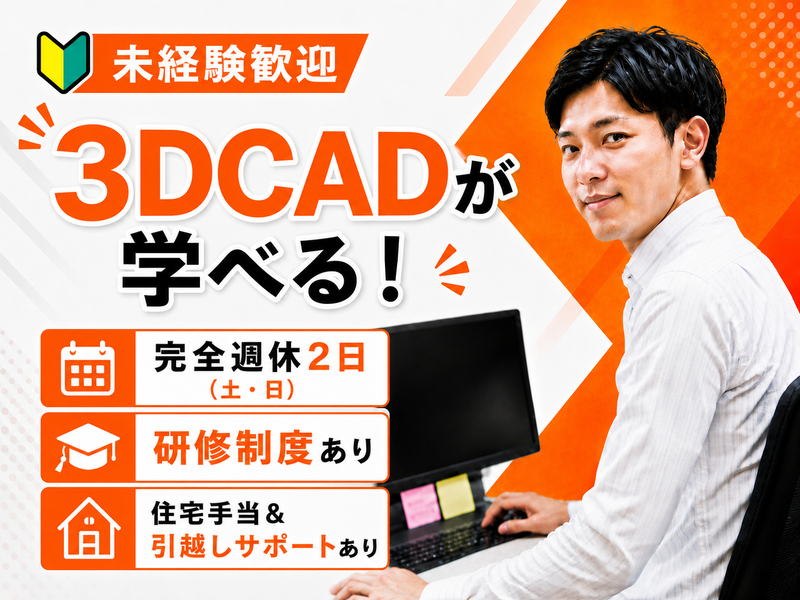 未経験歓迎

3DCADが学べる！

完全週休2日
（土・日）

研修制度あり

住宅手当＆
引越しサポートあり